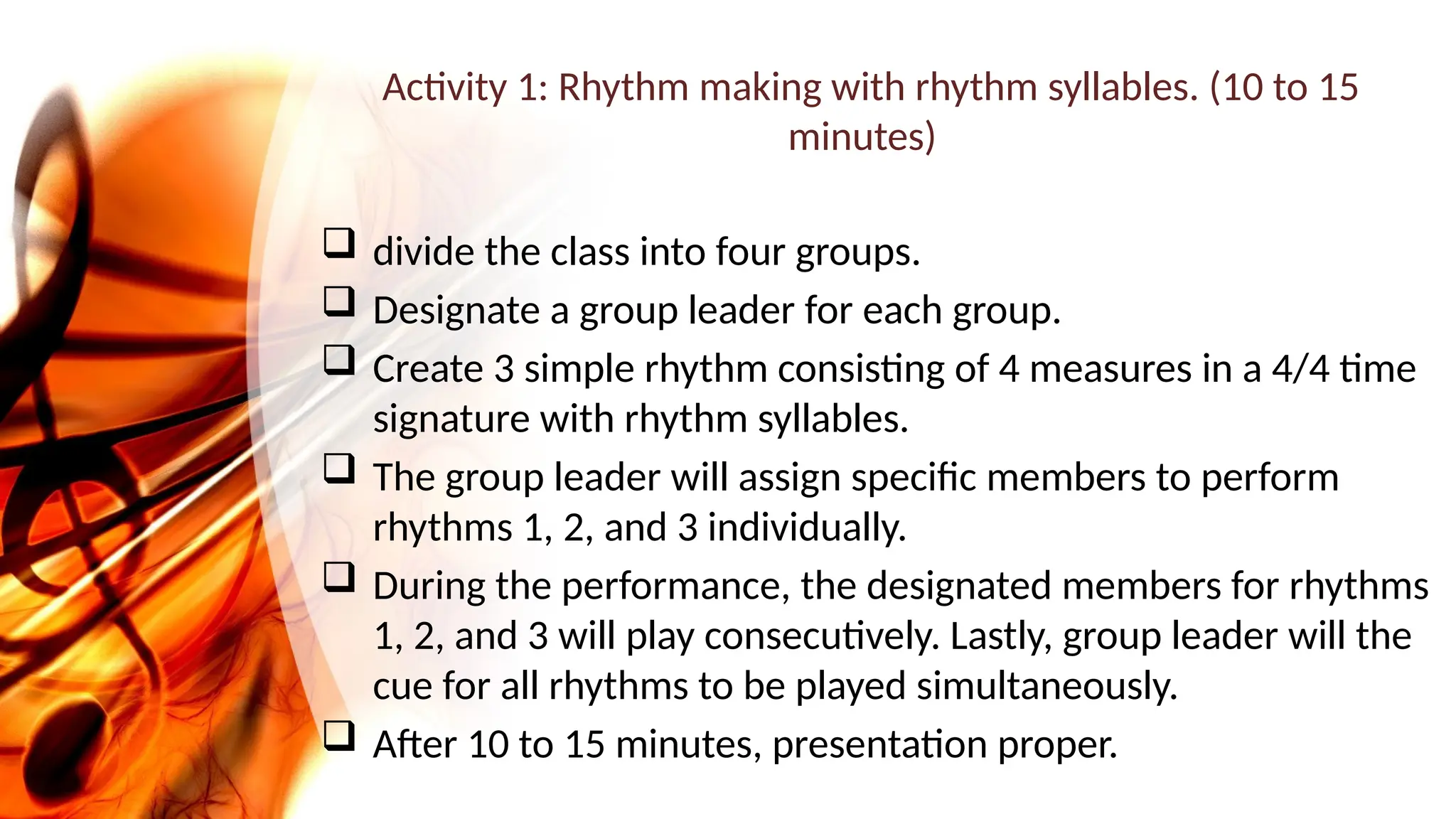 Activity 1: Rhythm making with rhythm syllables. (10 to 15 minutes)

❑ divide the class into four groups.
❑ Designate a group leader for each group.
❑ Create 3 simple rhythm consisting of 4 measures in a 4/4 time signature with rhythm syllables.
❑ The group leader will assign specific members to perform rhythms 1, 2, and 3 individually.
❑ During the performance, the designated members for rhythms 1, 2, and 3 will play consecutively. Lastly, group leader will the cue for all rhythms to be played simultaneously.
❑ After 10 to 15 minutes, presentation proper.